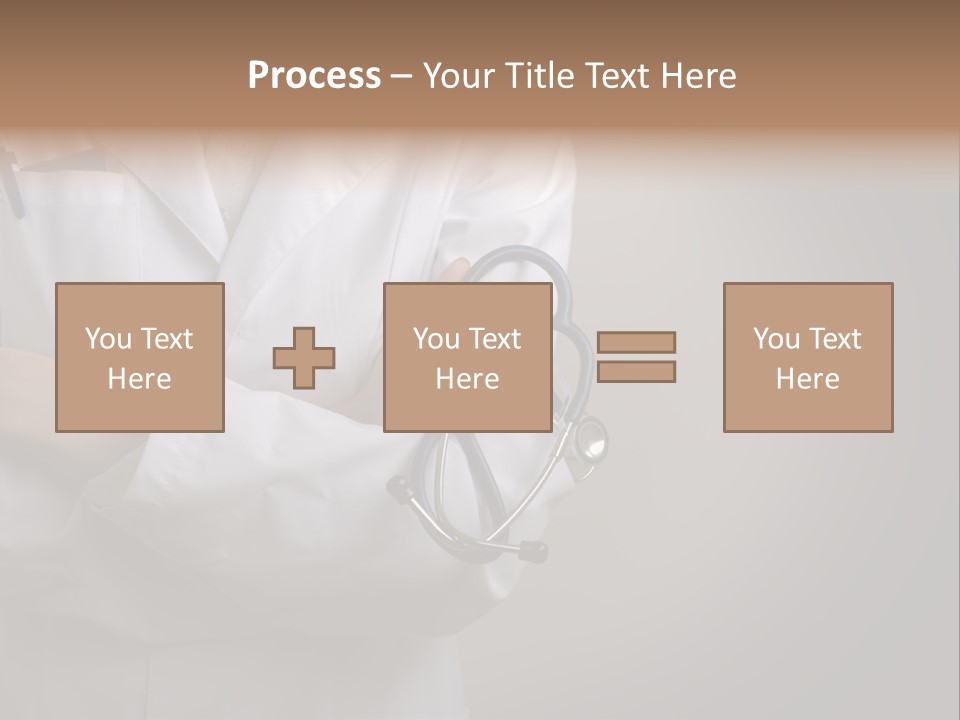 Process – Your Title Text Here

You Text Here

You Text Here

You Text Here